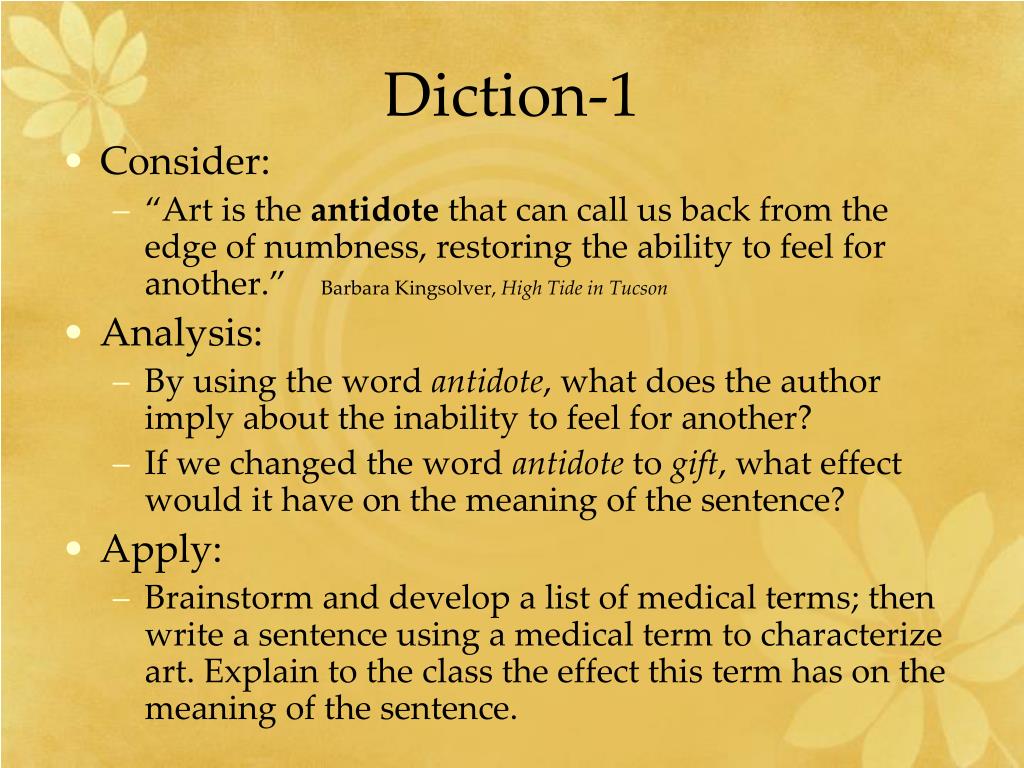 Diction-1

• Consider:
– “Art is the antidote that can call us back from the edge of numbness, restoring the ability to feel for another.” Barbara Kingsolver, High Tide in Tucson

• Analysis:
– By using the word antidote, what does the author imply about the inability to feel for another?
– If we changed the word antidote to gift, what effect would it have on the meaning of the sentence?

• Apply:
– Brainstorm and develop a list of medical terms; then write a sentence using a medical term to characterize art. Explain to the class the effect this term has on the meaning of the sentence.